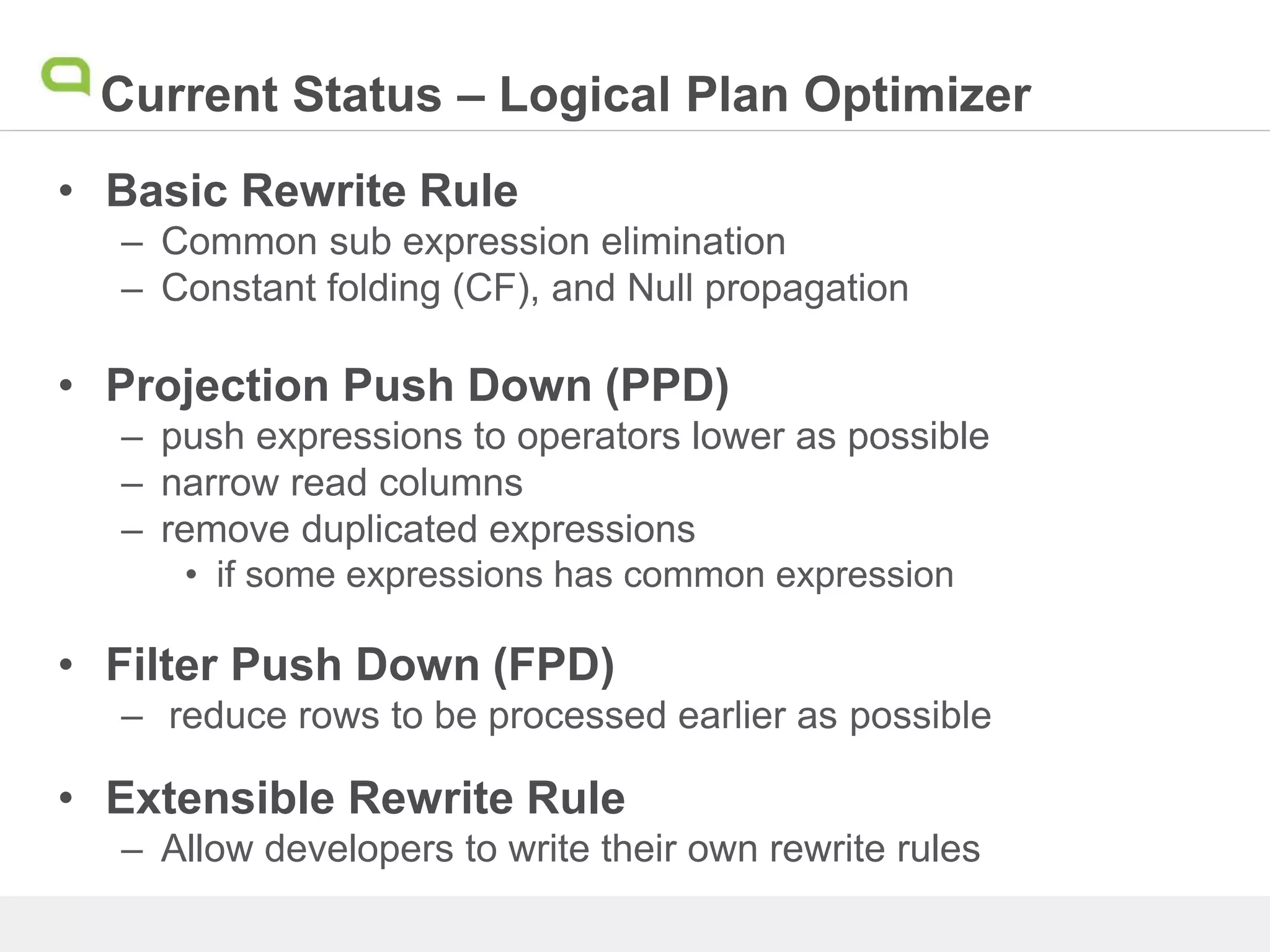 Current Status – Logical Plan Optimizer

• Basic Rewrite Rule
– Common sub expression elimination
– Constant folding (CF), and Null propagation

• Projection Push Down (PPD)
– push expressions to operators lower as possible
– narrow read columns
– remove duplicated expressions
• if some expressions has common expression

• Filter Push Down (FPD)
– reduce rows to be processed earlier as possible

• Extensible Rewrite Rule
– Allow developers to write their own rewrite rules